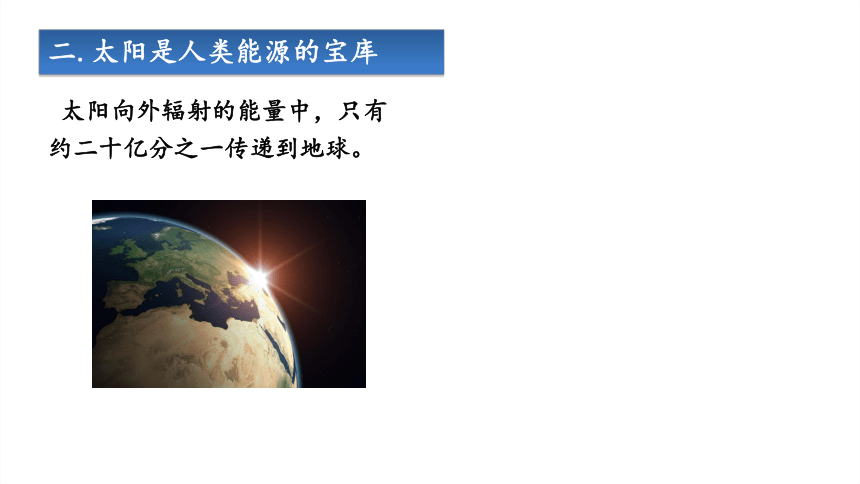 二. 太阳是人类能源的宝库

太阳向外辐射的能量中，只有约二十亿分之一传递到地球。